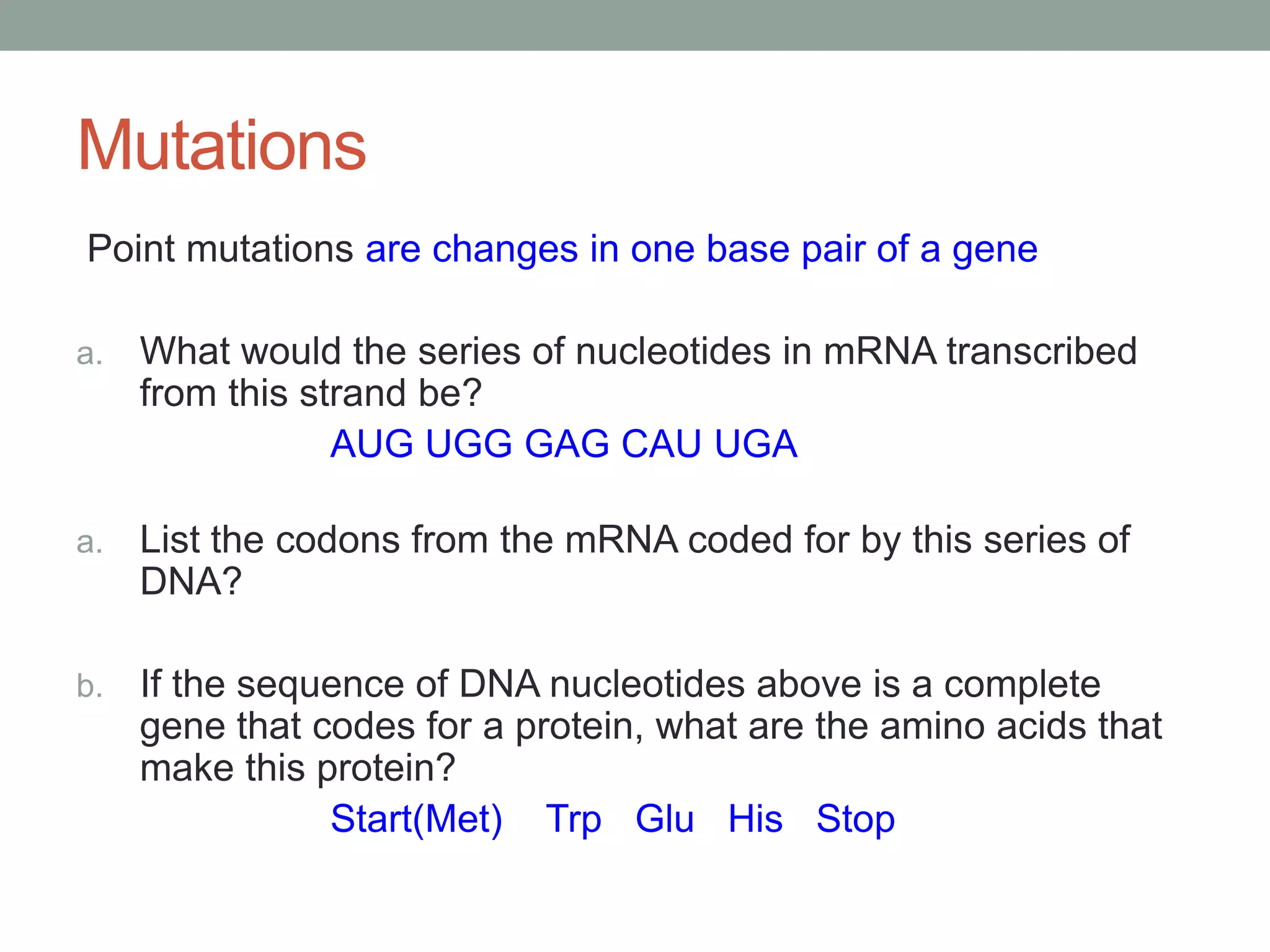 Mutations

Point mutations are changes in one base pair of a gene

a. What would the series of nucleotides in mRNA transcribed from this strand be?

AUG UGG GAG CAU UGA

a. List the codons from the mRNA coded for by this series of DNA?

b. If the sequence of DNA nucleotides above is a complete gene that codes for a protein, what are the amino acids that make this protein?

Start(Met) Trp Glu His Stop